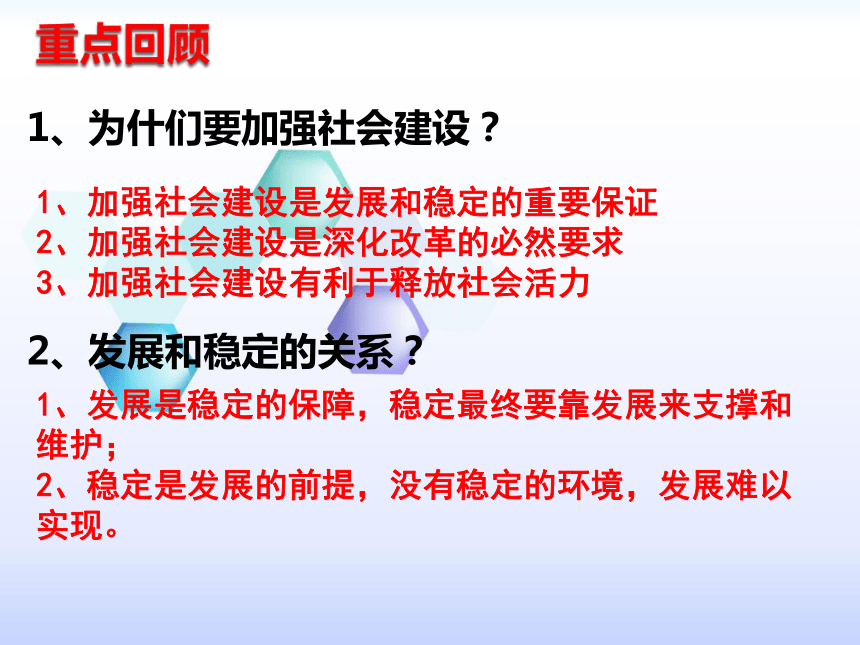 重点回顾

1、为什们要加强社会建设？

1、加强社会建设是发展和稳定的重要保证
2、加强社会建设是深化改革的必然要求
3、加强社会建设有利于释放社会活力

2、发展和稳定的关系？

1、发展是稳定的保障，稳定最终要靠发展来支撑和维护；
2、稳定是发展的前提，没有稳定的环境，发展难以实现。